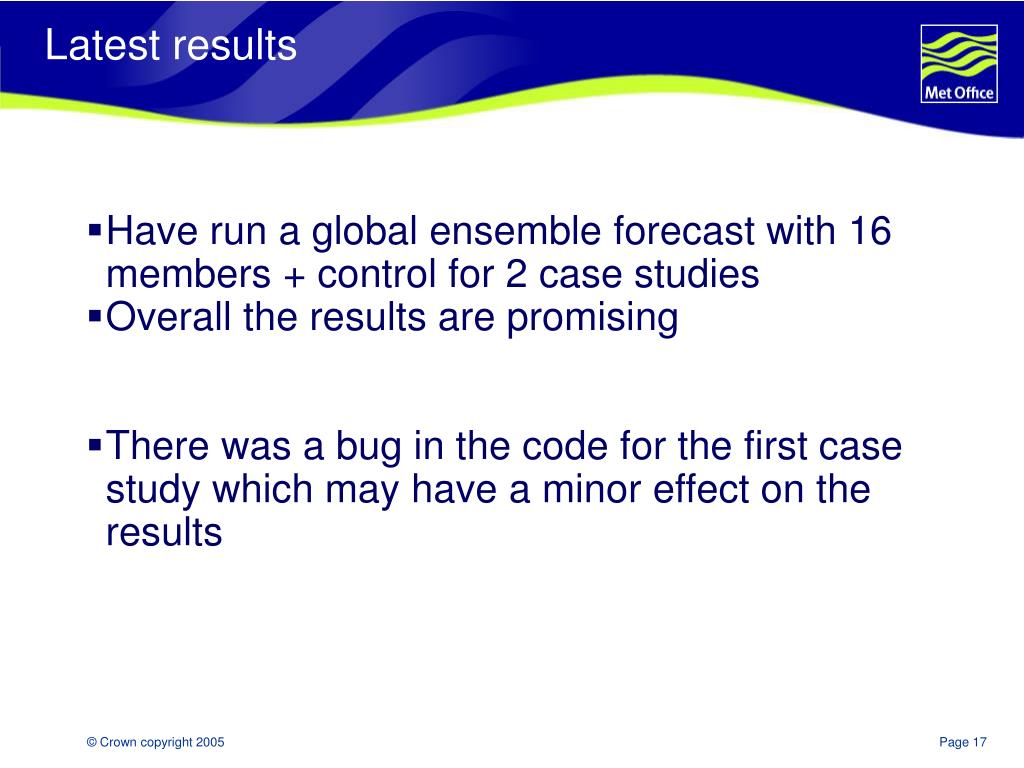 Latest results

Met Office

▪Have run a global ensemble forecast with 16 members + control for 2 case studies
▪Overall the results are promising

▪There was a bug in the code for the first case study which may have a minor effect on the results

© Crown copyright 2005

Page 17